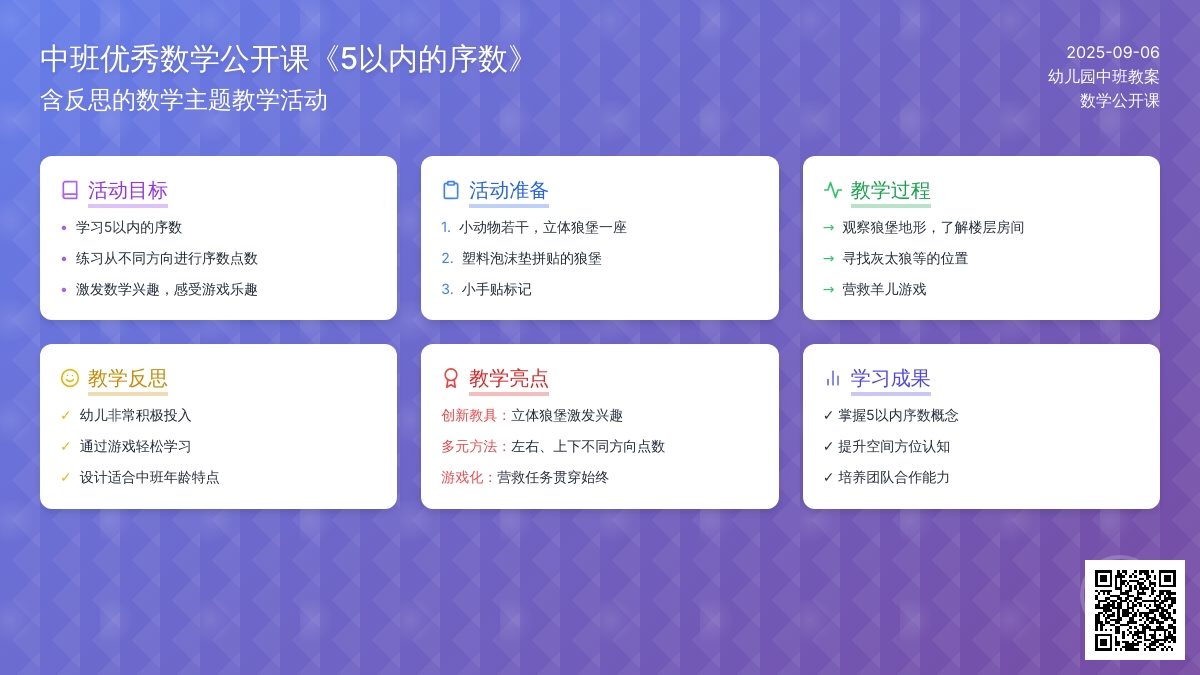 中班优秀数学公开课《5以内的序数》
含反思的数学主题教学活动

2025-09-06
幼儿园中班教案
数学公开课

活动目标
• 学习5以内的序数
• 练习从不同方向进行序数点数
• 激发数学兴趣，感受游戏乐趣

活动准备
1. 小动物若干，立体狼堡一座
2. 塑料泡沫垫拼贴的狼堡
3. 小手贴标记

教学过程
→ 观察狼堡地形，了解楼层房间
→ 寻找灰太狼等的位置
→ 营救羊儿游戏

教学反思
✓ 幼儿非常积极投入
✓ 通过游戏轻松学习
✓ 设计适合中班年龄特点

教学亮点
创新教具：立体狼堡激发兴趣
多元方法：左右、上下不同方向点数
游戏化：营救任务贯穿始终

学习成果
✓ 掌握5以内序数概念
✓ 提升空间方位认知
✓ 培养团队合作能力